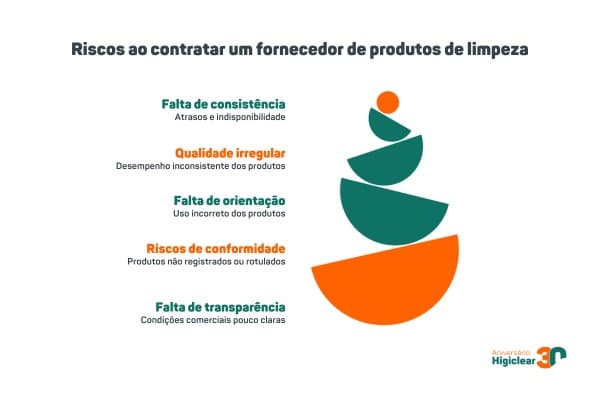 Riscos ao contratar um fornecedor de produtos de limpeza

Falta de consistência
Atrasos e indisponibilidade

Qualidade irregular
Desempenho inconsistente dos produtos

Falta de orientação
Uso incorreto dos produtos

Riscos de conformidade
Produtos não registrados ou rotulados

Falta de transparência
Condições comerciais pouco claras

Aniversário
Higiclear 30